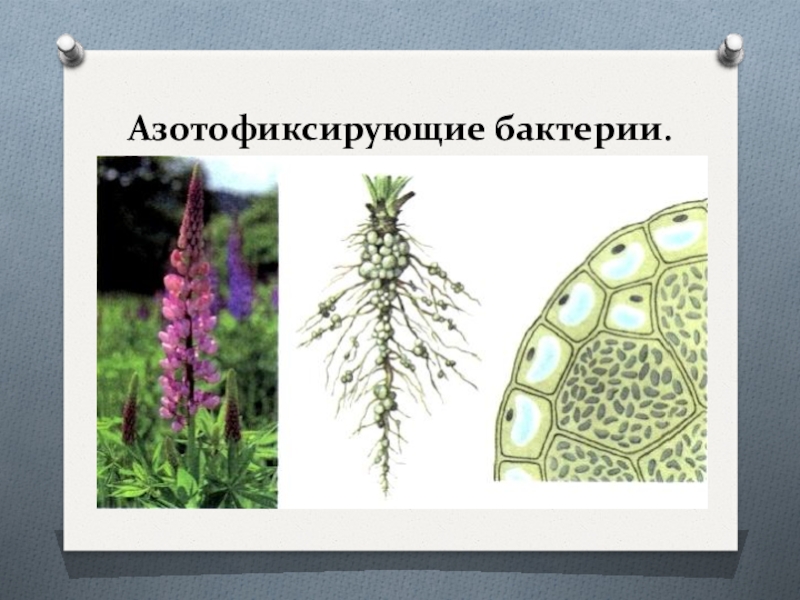 Азотофиксирующие бактерии.